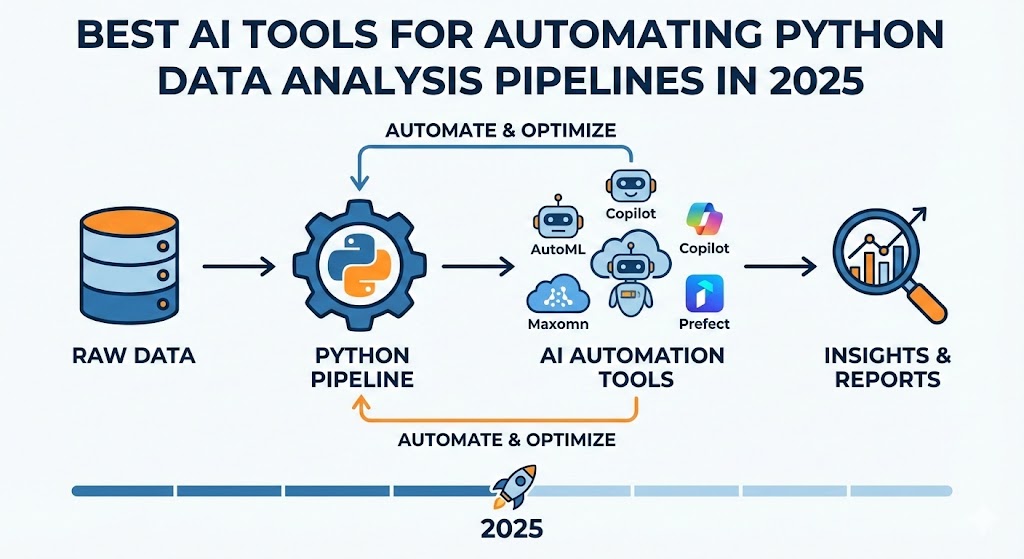 BEST AI TOOLS FOR AUTOMATING PYTHON DATA ANALYSIS PIPELINES IN 2025

AUTOMATE & OPTIMIZE

Copilot

AutoML

Copilot

Maxomn

Prefect

RAW DATA

PYTHON PIPELINE

AI AUTOMATION TOOLS

INSIGHTS & REPORTS

AUTOMATE & OPTIMIZE

2025